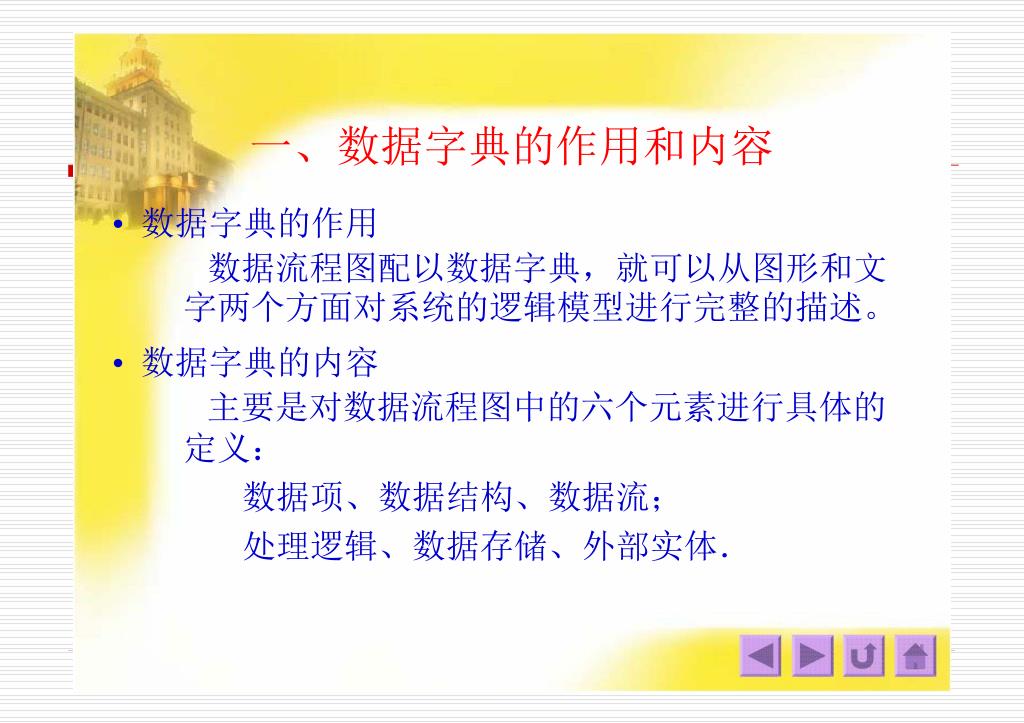 一、数据字典的作用和内容

• 数据字典的作用

数据流程图配以数据字典，就可以从图形和文字两个方面对系统的逻辑模型进行完整的描述。

• 数据字典的内容

主要是对数据流程图中的六个元素进行具体的定义：

数据项、数据结构、数据流；

处理逻辑、数据存储、外部实体.